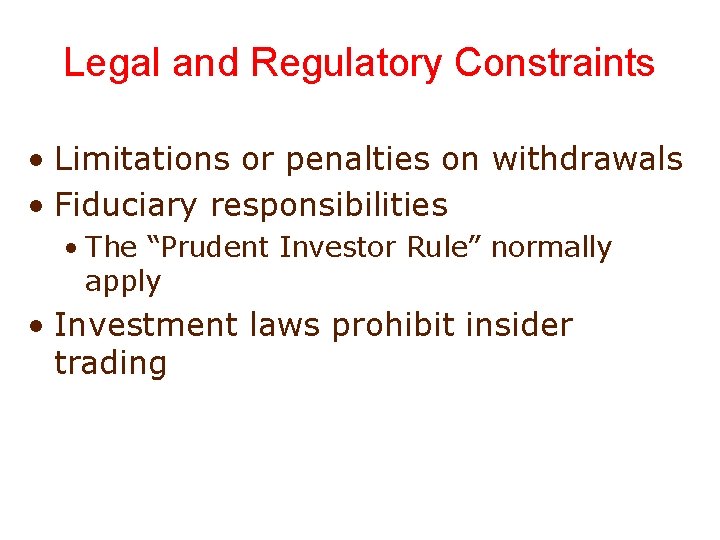 Legal and Regulatory Constraints

• Limitations or penalties on withdrawals
• Fiduciary responsibilities
  • The “Prudent Investor Rule” normally apply
• Investment laws prohibit insider trading